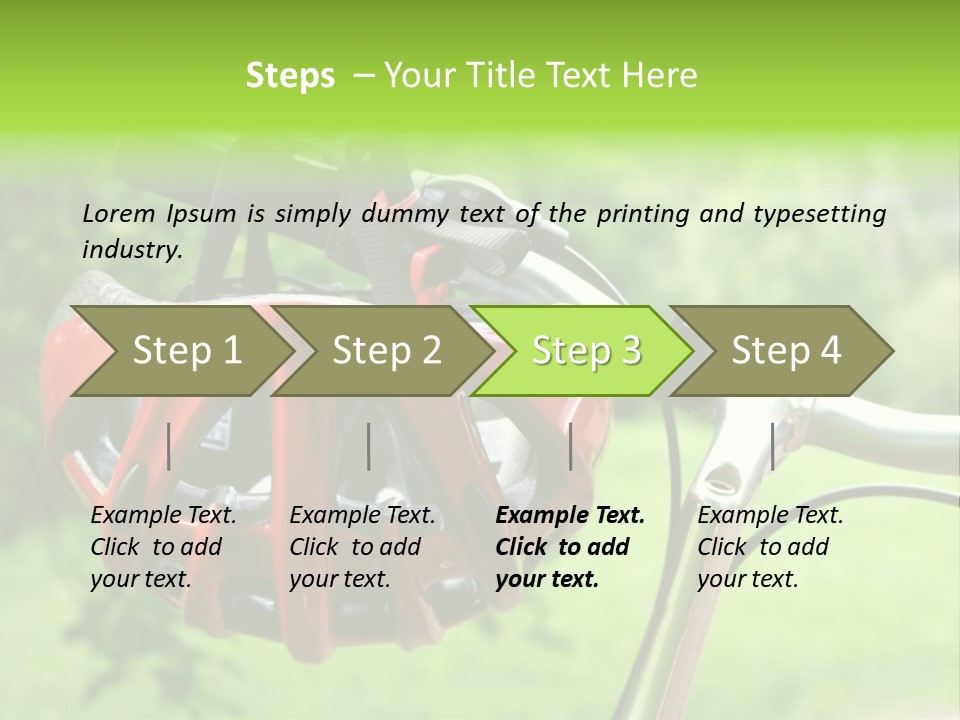 Steps – Your Title Text Here

Lorem Ipsum is simply dummy text of the printing and typesetting industry.

Step 1

Step 2

Step 3

Step 4

Example Text. Click to add your text.

Example Text. Click to add your text.

Example Text. Click to add your text.

Example Text. Click to add your text.